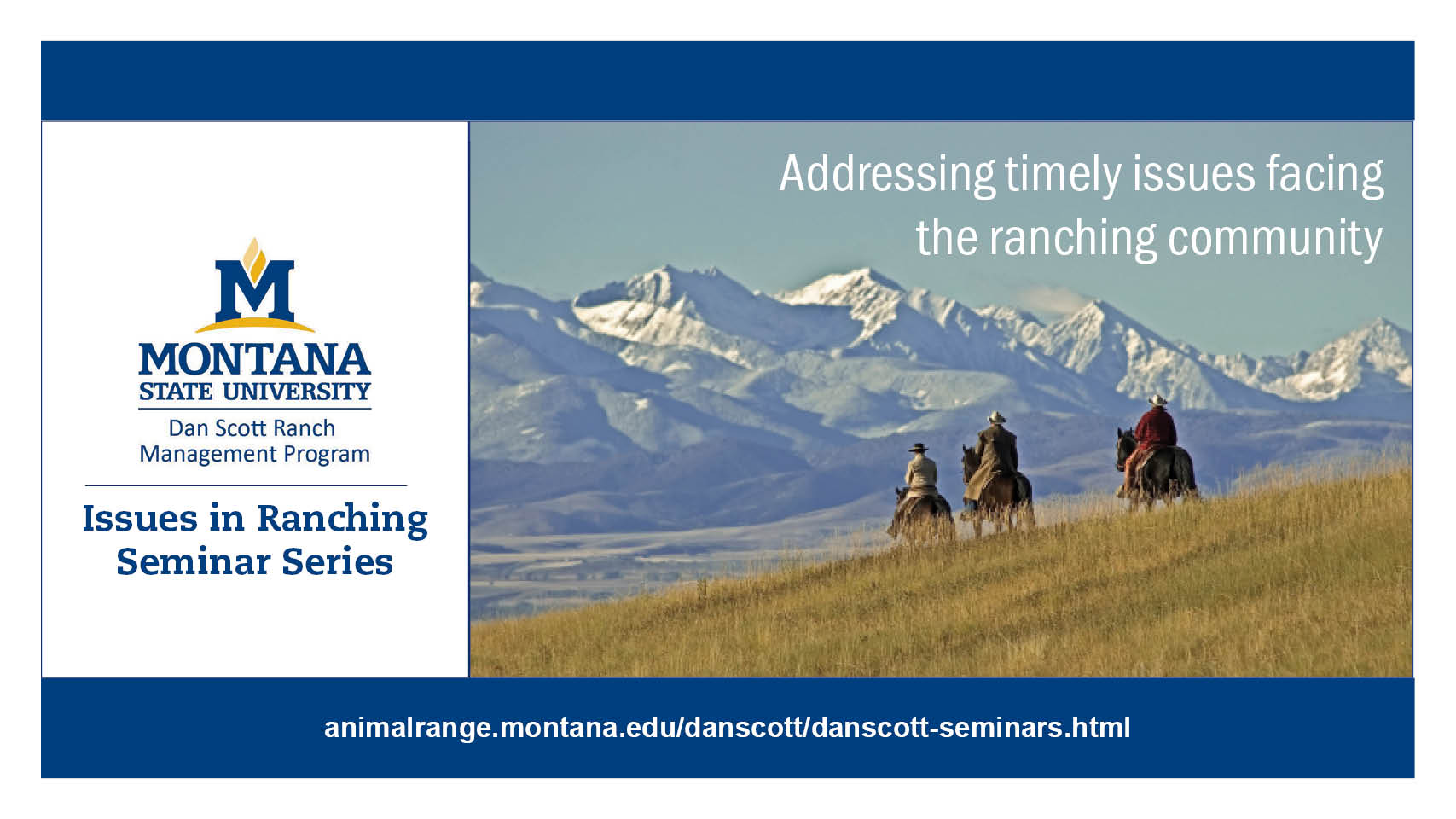 M
MONTANA
STATE UNIVERSITY
Dan Scott Ranch Management Program

Issues in Ranching Seminar Series

Addressing timely issues facing the ranching community

animalrange.montana.edu/danscott/danscott-seminars.html